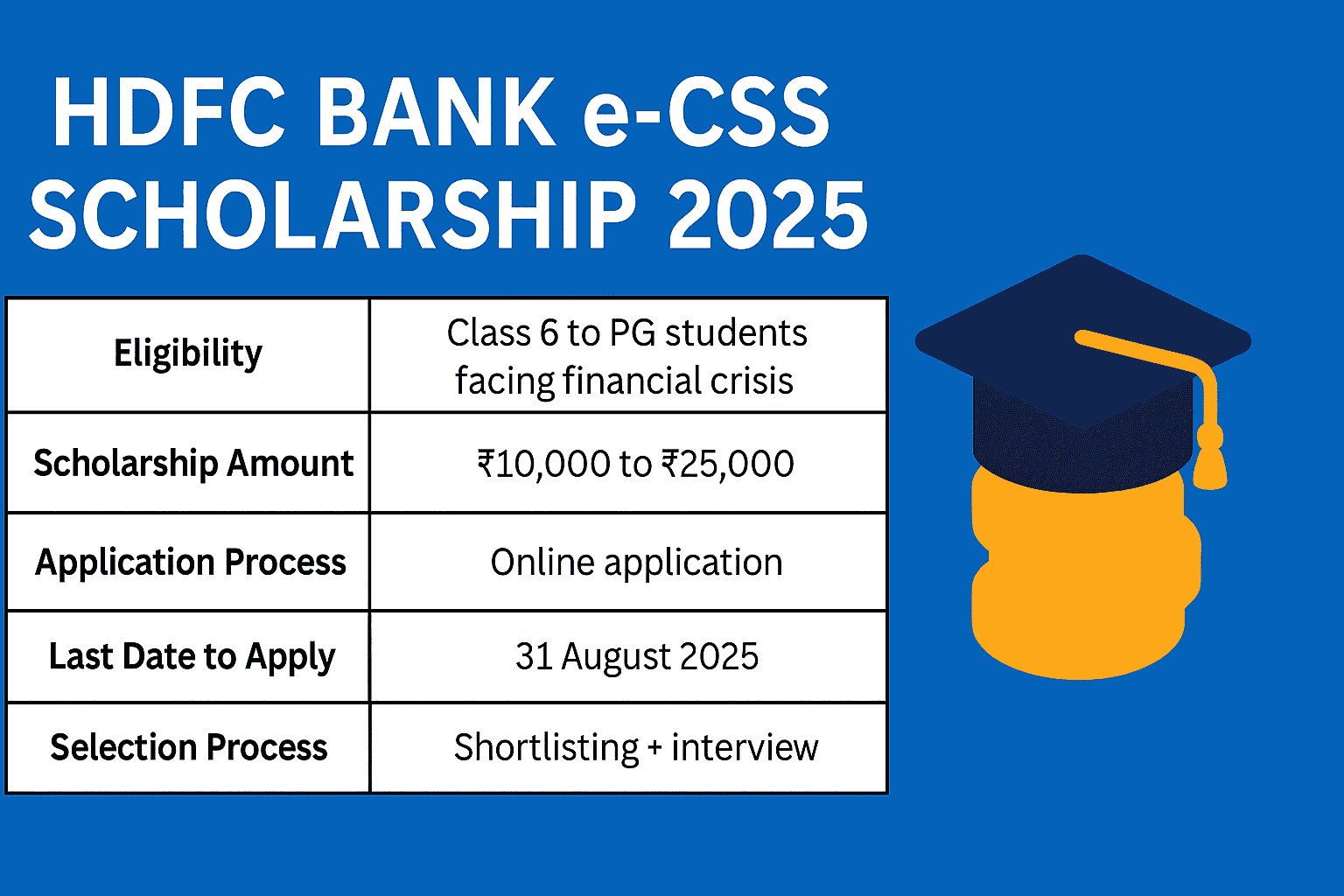 HDFC BANK e-CSS SCHOLARSHIP 2025

| Eligibility | Class 6 to PG students facing financial crisis |
|---|---|
| Scholarship Amount | ₹10,000 to ₹25,000 |
| Application Process | Online application |
| Last Date to Apply | 31 August 2025 |
| Selection Process | Shortlisting + interview |